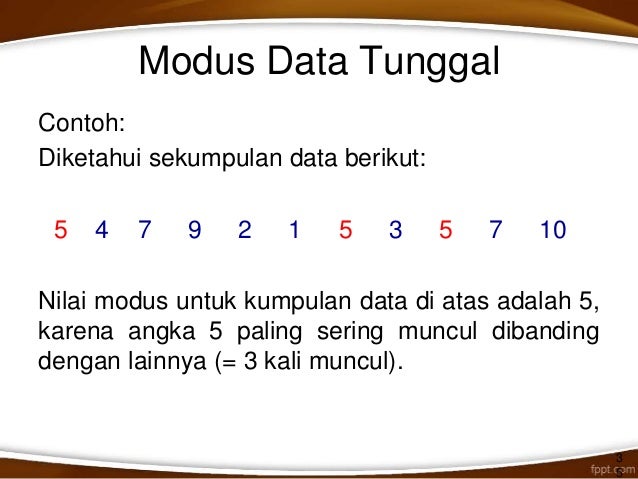 Modus Data Tunggal

Contoh:

Diketahui sekumpulan data berikut:

5 4 7 9 2 1 5 3 5 7 10

Nilai modus untuk kumpulan data di atas adalah 5, karena angka 5 paling sering muncul dibanding dengan lainnya (= 3 kali muncul).

3

fppt.com